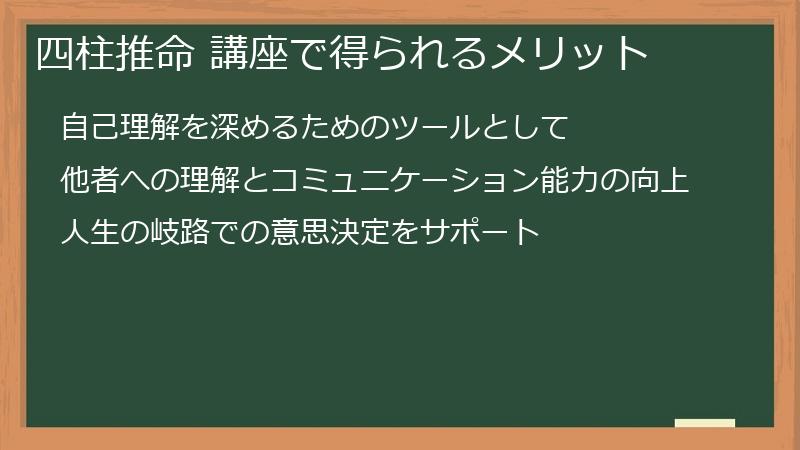 四柱推命 講座で得られるメリット

自己理解を深めるためのツールとして

他者への理解とコミュニケーション能力の向上

人生の岐路での意思決定をサポート